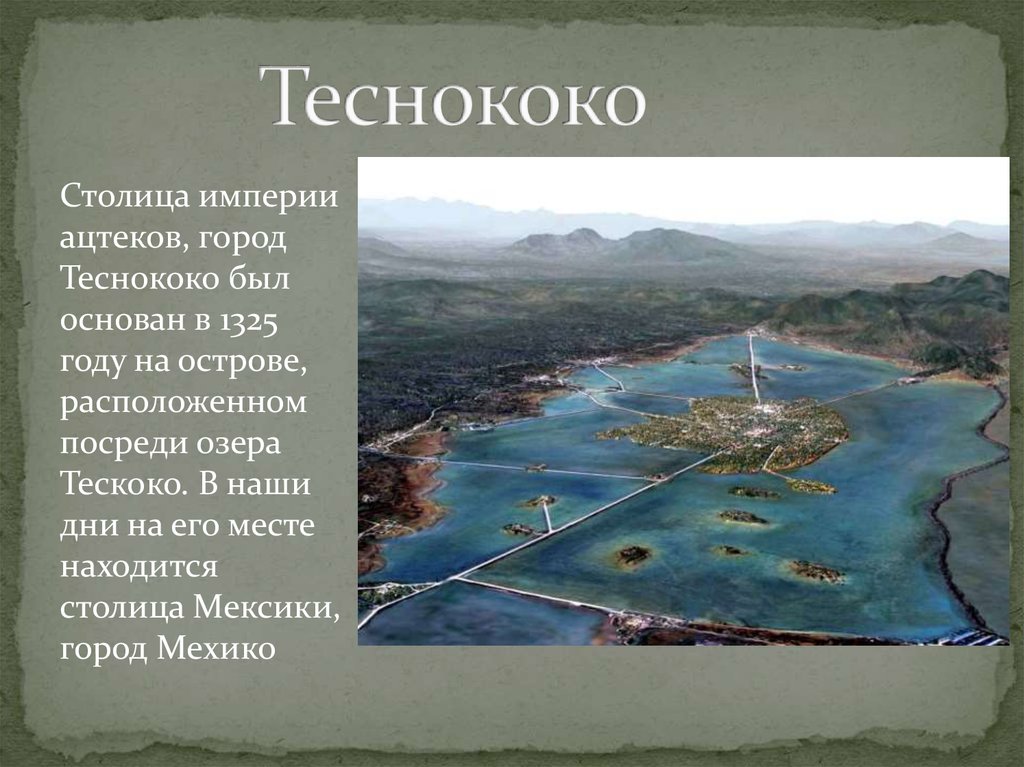 Теснококо

Столица империи ацтеков, город Теснококо был основан в 1325 году на острове, расположенном посреди озера Тескоко. В наши дни на его месте находится столица Мексики, город Мехико